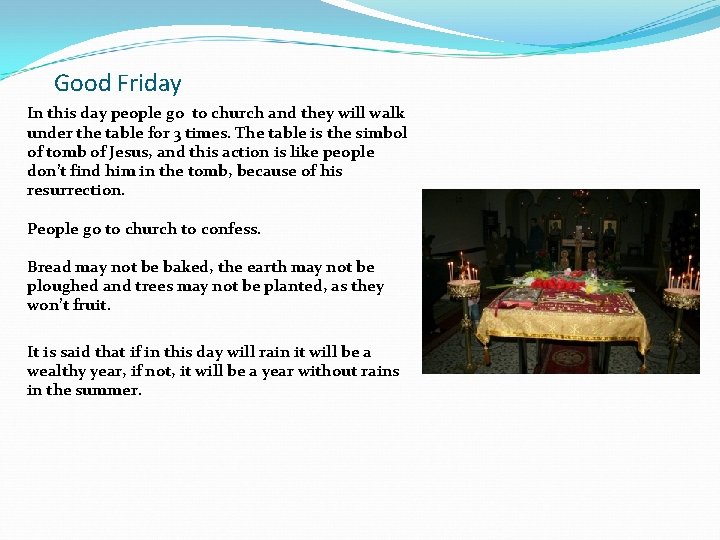 Good Friday

In this day people go  to church and they will walk under the table for 3 times. The table is the simbol of tomb of Jesus, and this action is like people don't find him in the tomb, because of his resurrection.

People go to church to confess.

Bread may not be baked, the earth may not be ploughed and trees may not be planted, as they won't fruit.

It is said that if in this day will rain it will be a wealthy year, if not, it will be a year without rains in the summer.